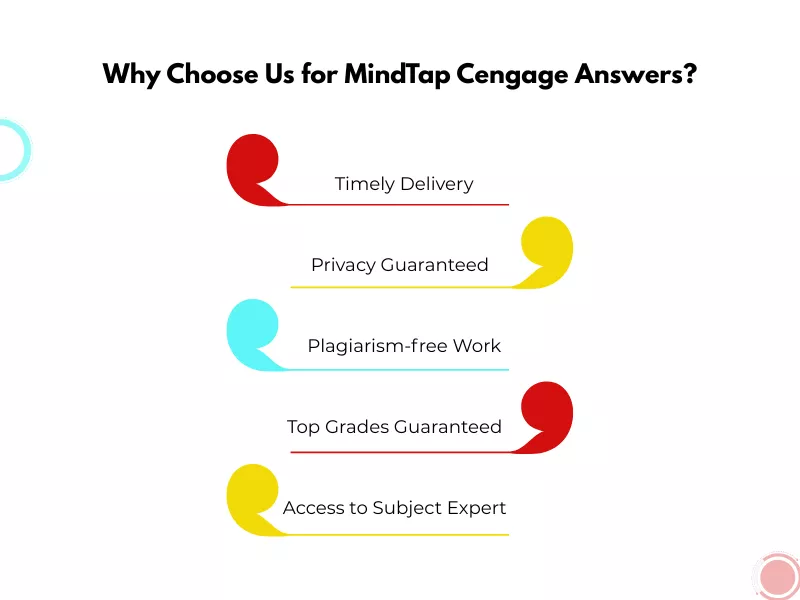 Why Choose Us for MindTap Cengage Answers?

Timely Delivery

Privacy Guaranteed

Plagiarism-free Work

Top Grades Guaranteed

Access to Subject Expert